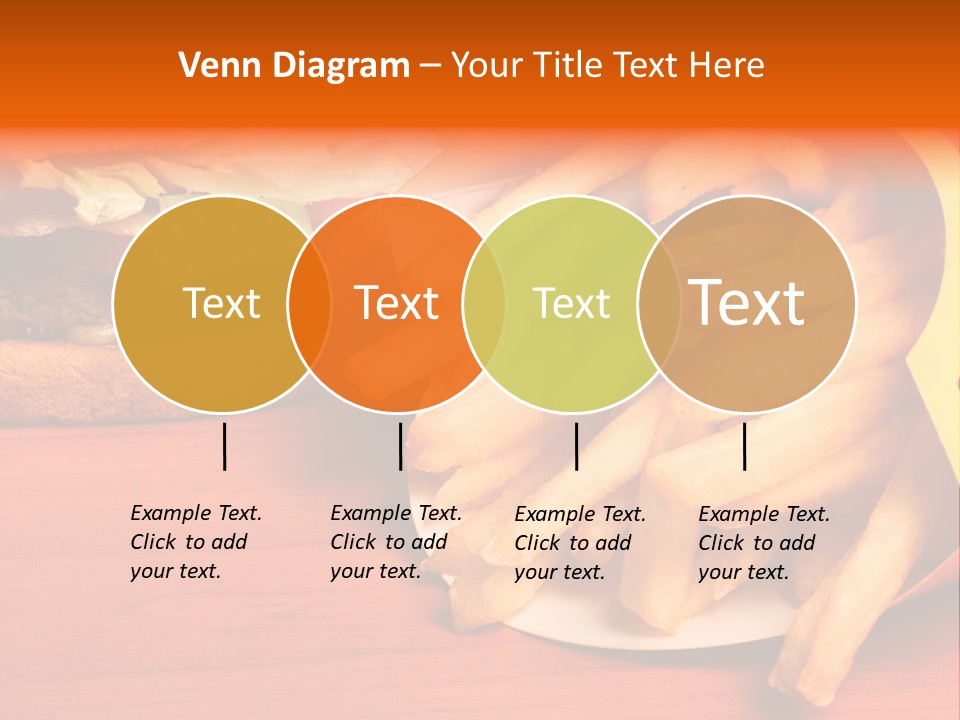 Venn Diagram – Your Title Text Here

Text

Text

Text

Text

Example Text. Click to add your text.

Example Text. Click to add your text.

Example Text. Click to add your text.

Example Text. Click to add your text.